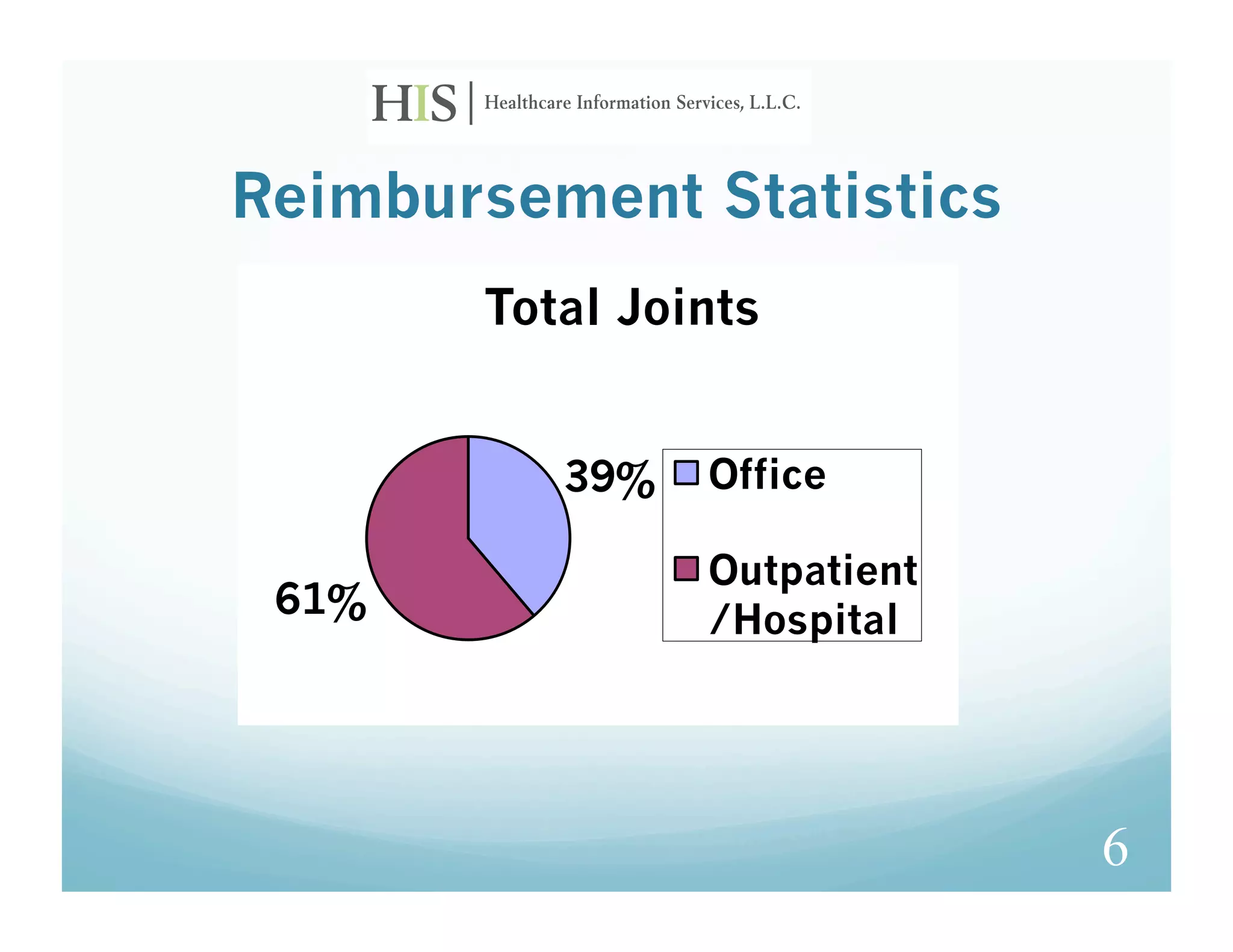 HIS | Healthcare Information Services, L.L.C.

Reimbursement Statistics

Total Joints

39%

61%

Office

Outpatient /Hospital

6